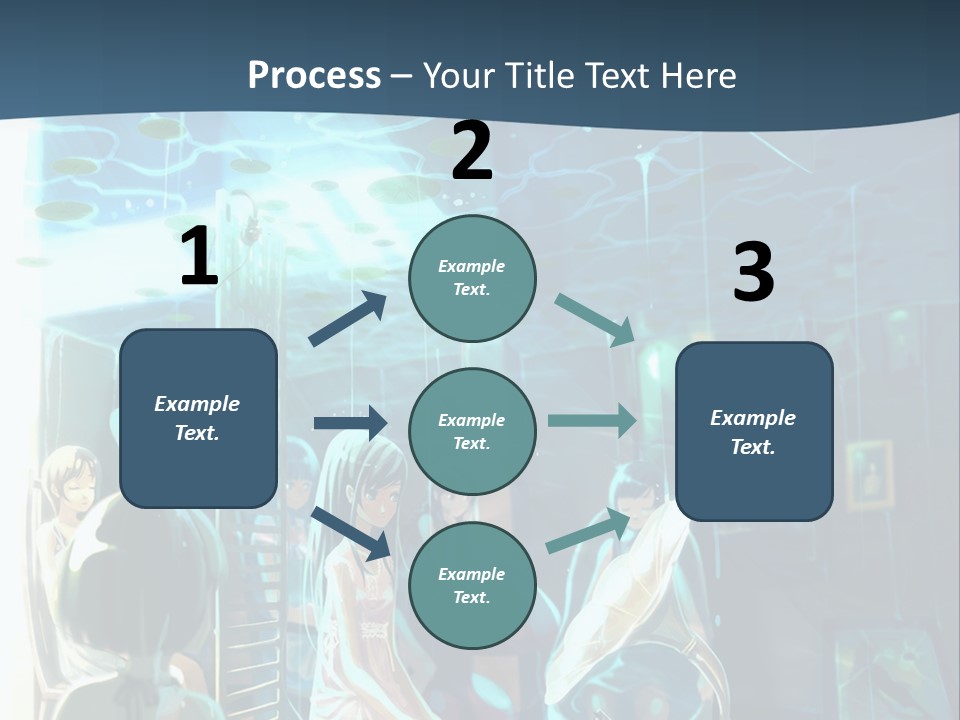 Process – Your Title Text Here

1

Example Text.

2

Example Text.

Example Text.

Example Text.

3

Example Text.